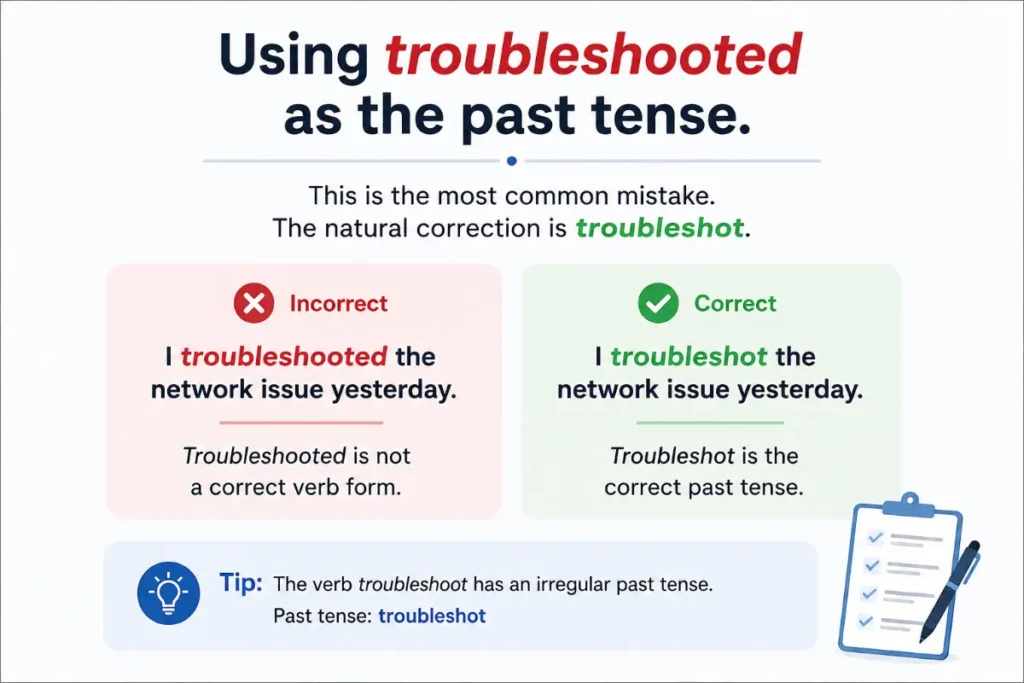 Using troubleshooted as the past tense.

This is the most common mistake.
The natural correction is troubleshot.

Incorrect

I troubleshooted the network issue yesterday.

Troubleshooted is not a correct verb form.

Correct

I troubleshot the network issue yesterday.

Troubleshot is the correct past tense.

Tip: The verb troubleshoot has an irregular past tense.
Past tense: troubleshot